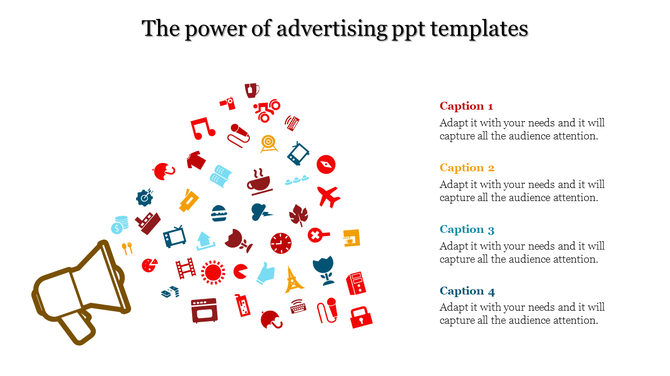 The power of advertising ppt templates

Caption 1
Adapt it with your needs and it will capture all the audience attention.

Caption 2
Adapt it with your needs and it will capture all the audience attention.

Caption 3
Adapt it with your needs and it will capture all the audience attention.

Caption 4
Adapt it with your needs and it will capture all the audience attention.